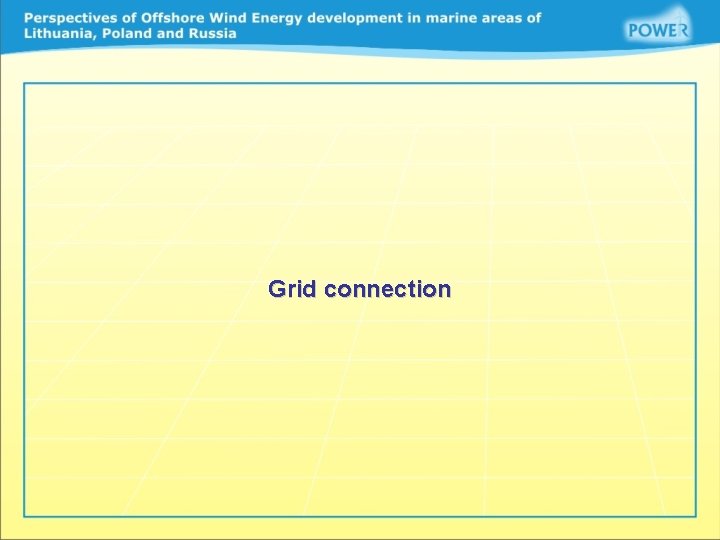 Perspectives of Offshore Wind Energy development in marine areas of Lithuania, Poland and Russia

POWER

Grid connection